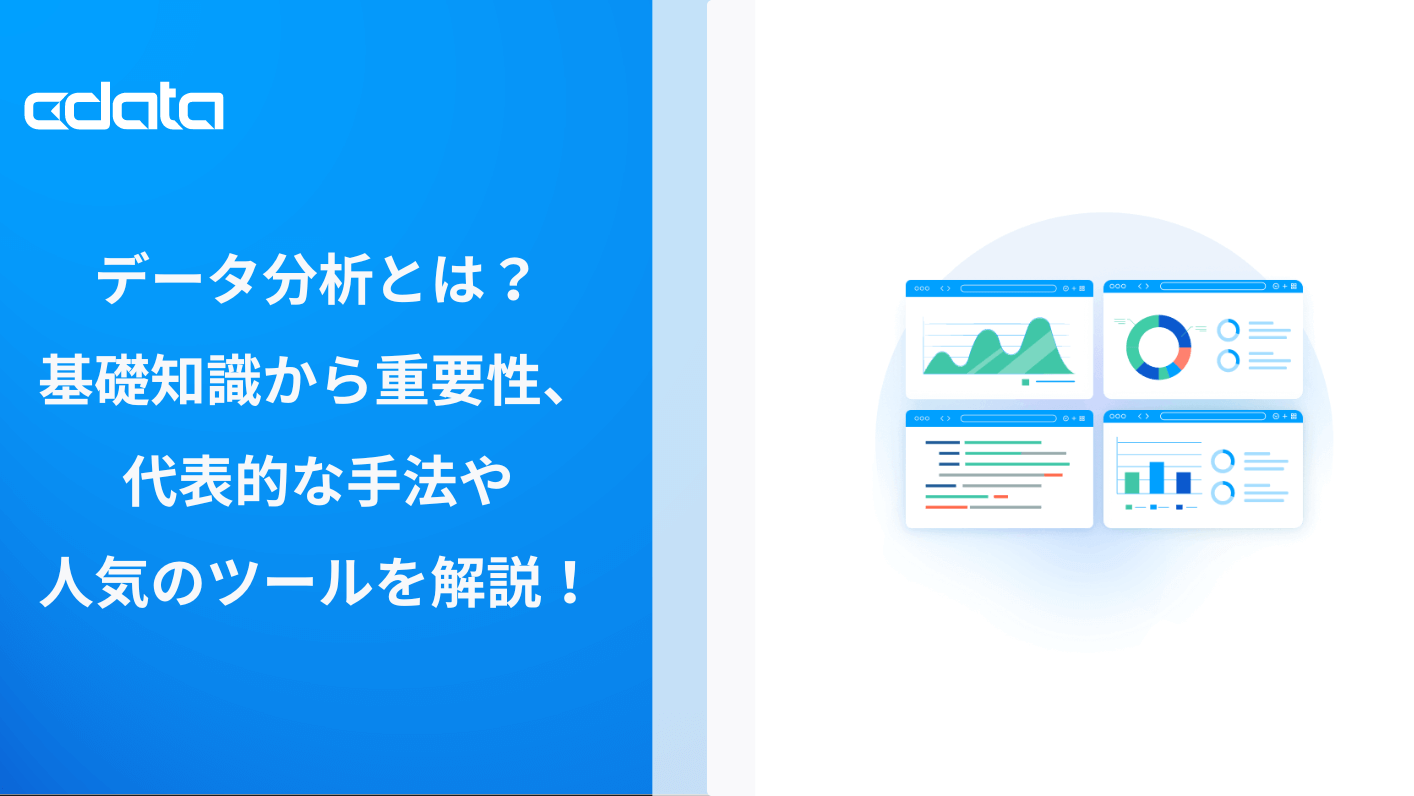 cdata

データ分析とは？
基礎知識から重要性、
代表的な手法や
人気のツールを解説！